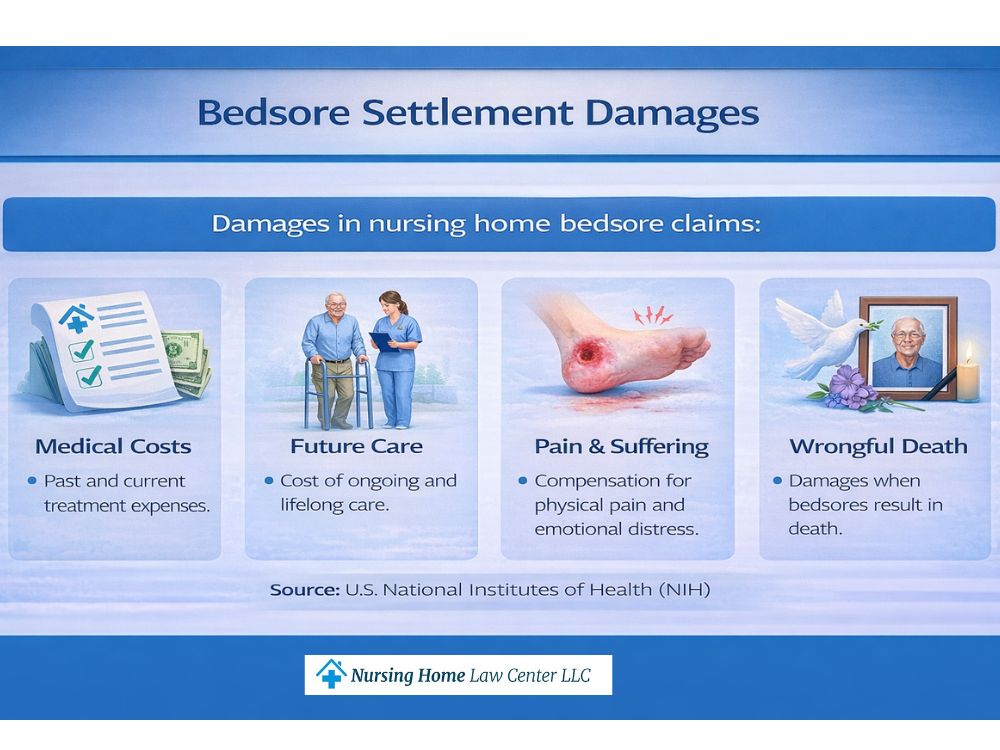 Bedsore Settlement Damages

Damages in nursing home bedsore claims:

Medical Costs

• Past and current treatment expenses.

Future Care

• Cost of ongoing and lifelong care.

Pain & Suffering

• Compensation for physical pain and emotional distress.

Wrongful Death

• Damages when bedsores result in death.

Source: U.S. National Institutes of Health (NIH)

Nursing Home Law Center LLC